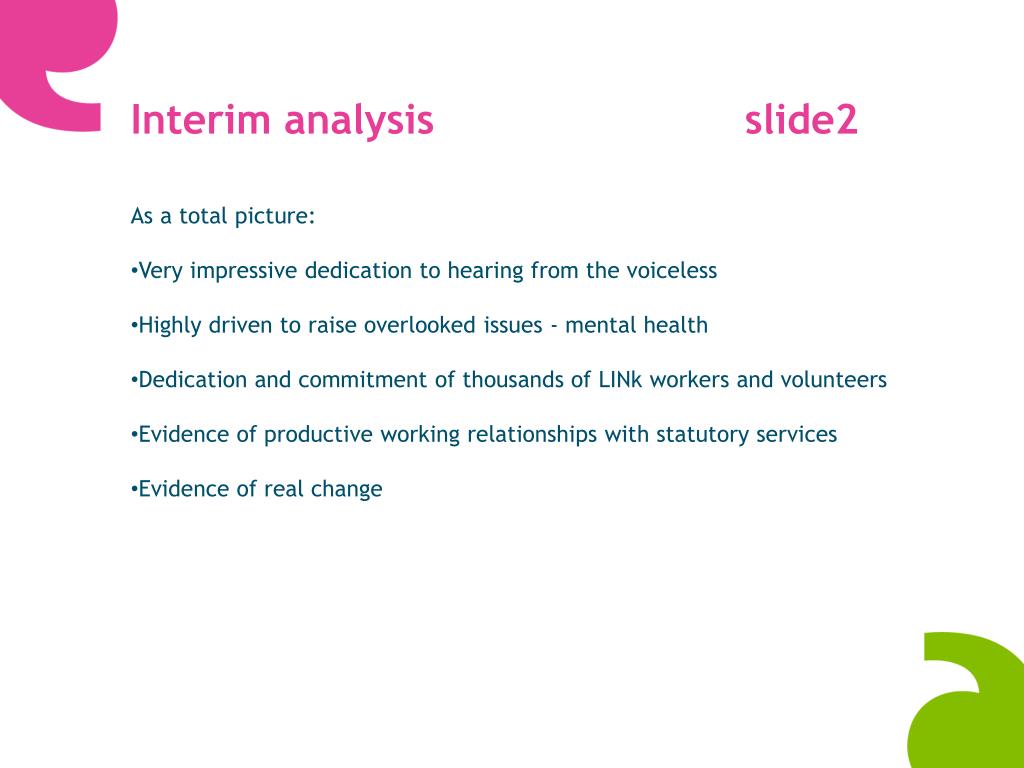 Interim analysis slide2

As a total picture:

•Very impressive dedication to hearing from the voiceless

•Highly driven to raise overlooked issues - mental health

•Dedication and commitment of thousands of LINk workers and volunteers

•Evidence of productive working relationships with statutory services

•Evidence of real change